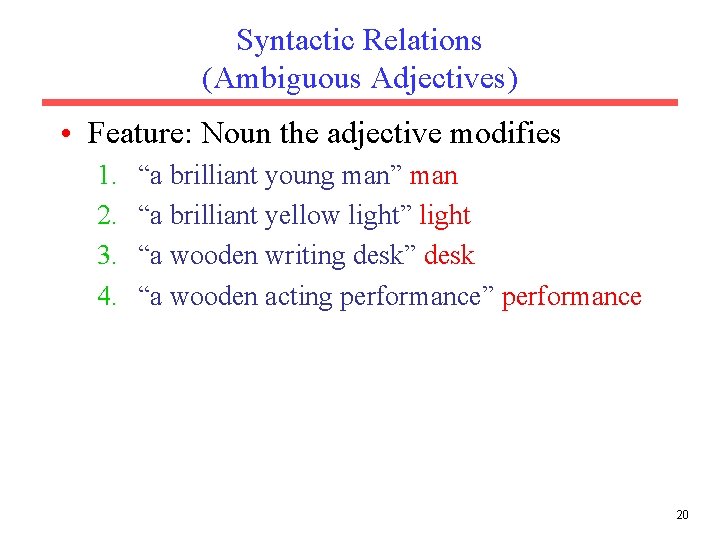 Syntactic Relations
(Ambiguous Adjectives)

• Feature: Noun the adjective modifies
1. “a brilliant young man” man
2. “a brilliant yellow light” light
3. “a wooden writing desk” desk
4. “a wooden acting performance” performance

20